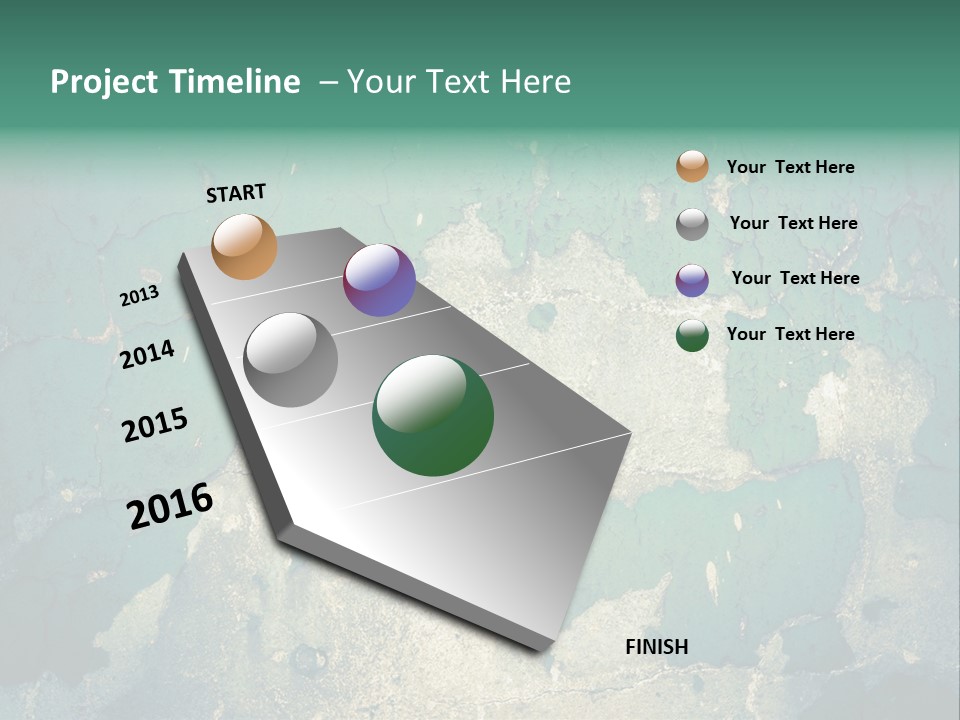 Project Timeline – Your Text Here

START

2013

2014

2015

2016

FINISH

Your Text Here

Your Text Here

Your Text Here

Your Text Here